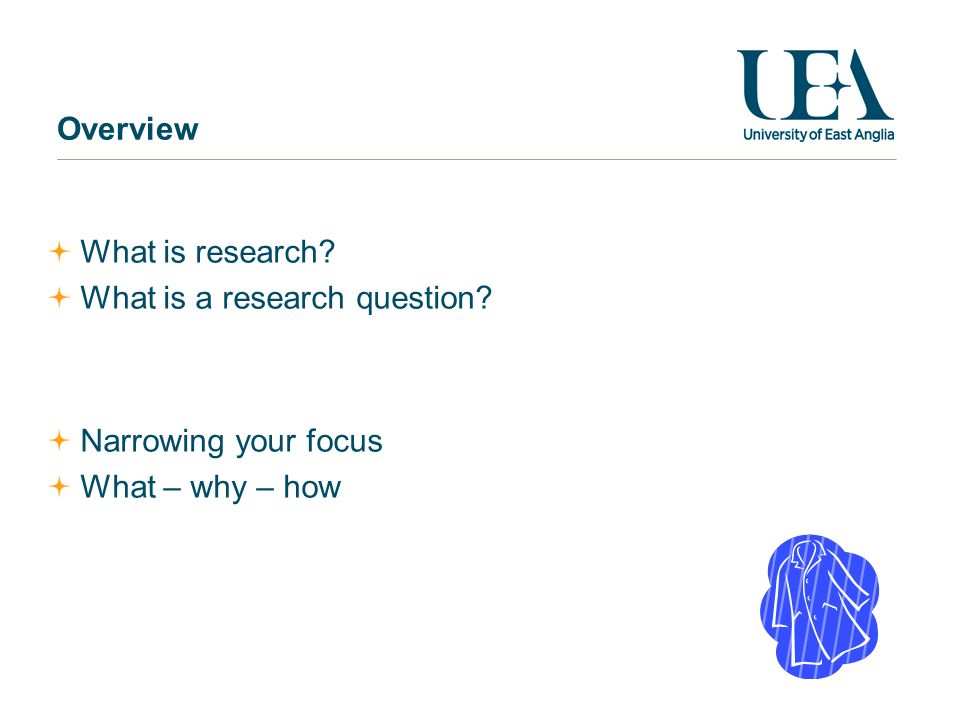 Overview

UEA
University of East Anglia

What is research?
What is a research question?

Narrowing your focus
What – why – how